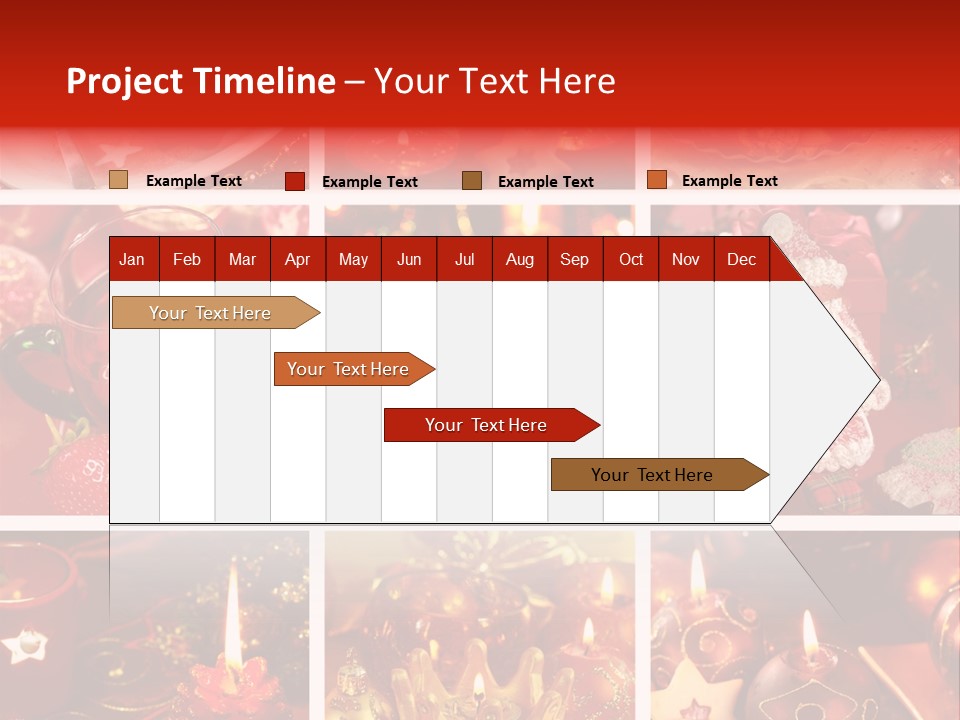 Project Timeline – Your Text Here

Example Text
Example Text
Example Text
Example Text

| Jan | Feb | Mar | Apr | May | Jun | Jul | Aug | Sep | Oct | Nov | Dec |
|---|---|---|---|---|---|---|---|---|---|---|---|

Your Text Here
Your Text Here
Your Text Here
Your Text Here